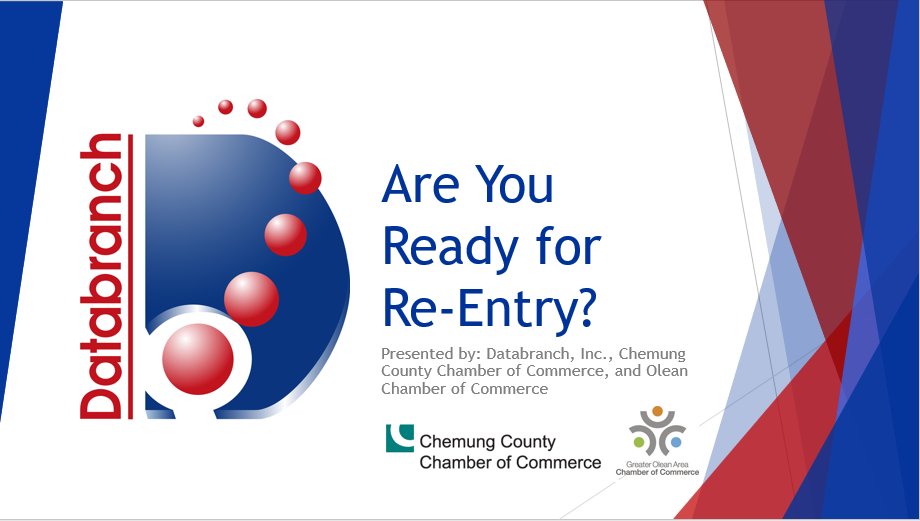 Databranch

Are You Ready for Re-Entry?

Presented by: Databranch, Inc., Chemung County Chamber of Commerce, and Olean Chamber of Commerce

Chemung County Chamber of Commerce

Greater Olean Area Chamber of Commerce